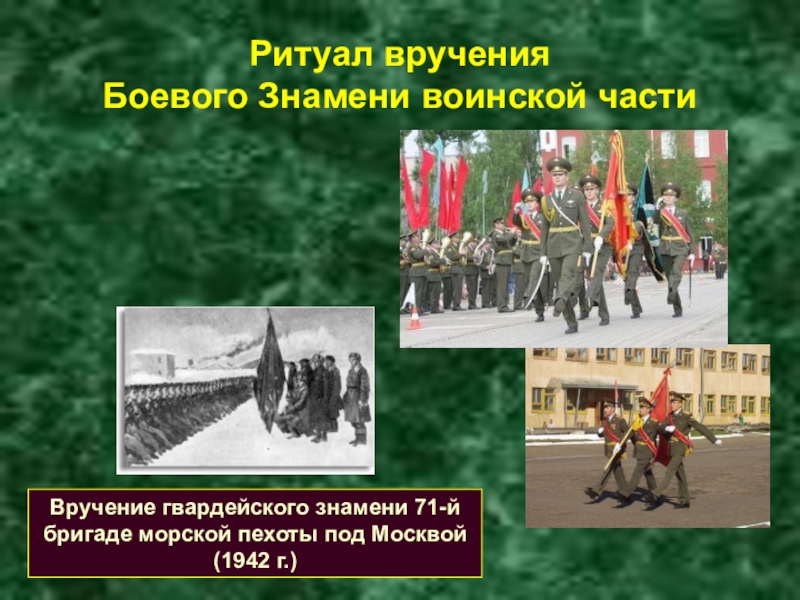 Ритуал вручения
Боевого Знамени воинской части

Вручение гвардейского знамени 71-й бригаде морской пехоты под Москвой (1942 г.)